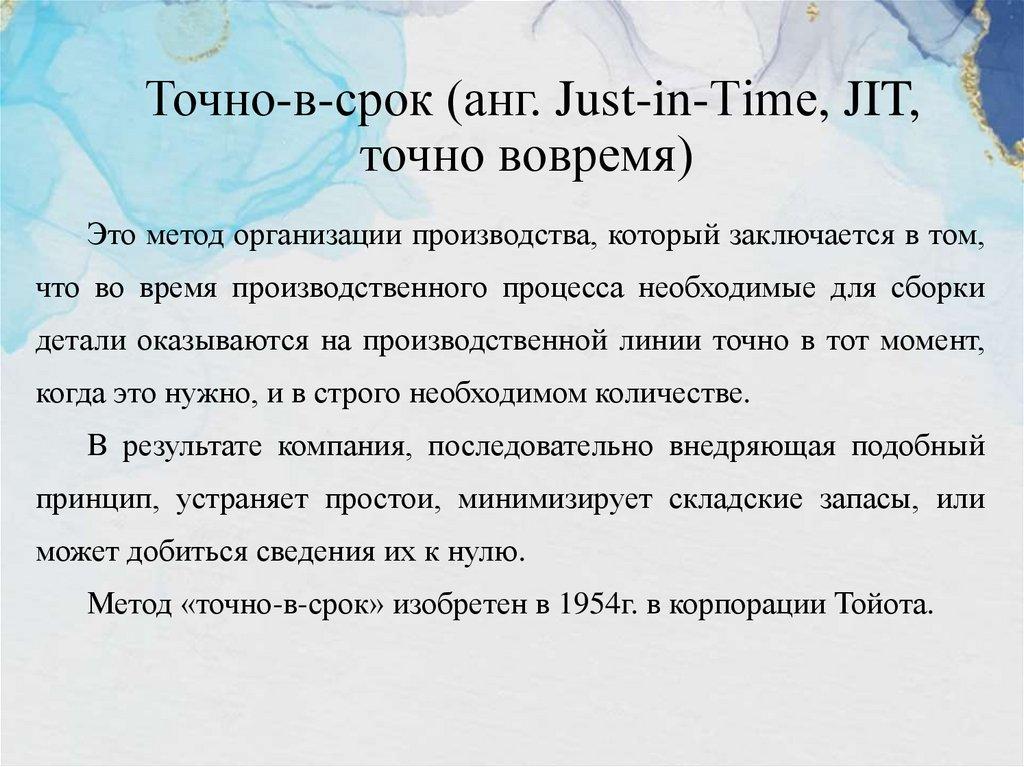 Точно-в-срок (анг. Just-in-Time, JIT, точно вовремя)

Это метод организации производства, который заключается в том, что во время производственного процесса необходимые для сборки детали оказываются на производственной линии точно в тот момент, когда это нужно, и в строго необходимом количестве.

В результате компания, последовательно внедряющая подобный принцип, устраняет простои, минимизирует складские запасы, или может добиться сведения их к нулю.

Метод «точно-в-срок» изобретен в 1954г. в корпорации Тойота.